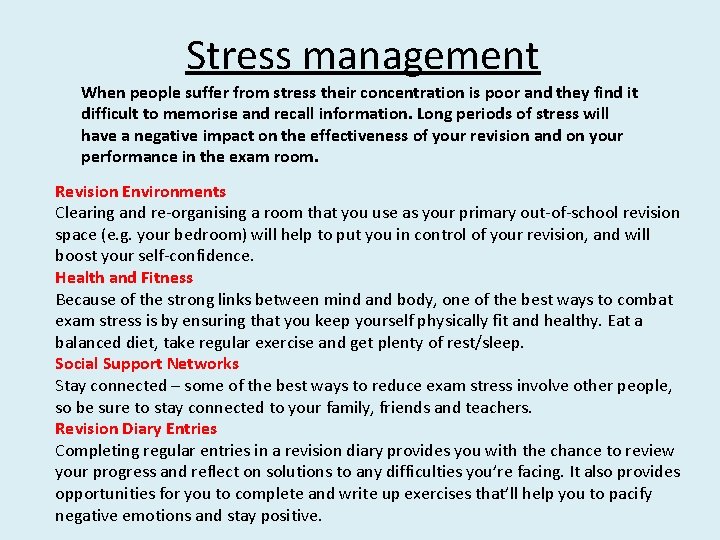 Stress management

When people suffer from stress their concentration is poor and they find it difficult to memorise and recall information. Long periods of stress will have a negative impact on the effectiveness of your revision and on your performance in the exam room.

Revision Environments
Clearing and re-organising a room that you use as your primary out-of-school revision space (e.g. your bedroom) will help to put you in control of your revision, and will boost your self-confidence.

Health and Fitness
Because of the strong links between mind and body, one of the best ways to combat exam stress is by ensuring that you keep yourself physically fit and healthy. Eat a balanced diet, take regular exercise and get plenty of rest/sleep.

Social Support Networks
Stay connected – some of the best ways to reduce exam stress involve other people, so be sure to stay connected to your family, friends and teachers.

Revision Diary Entries
Completing regular entries in a revision diary provides you with the chance to review your progress and reflect on solutions to any difficulties you're facing. It also provides opportunities for you to complete and write up exercises that'll help you to pacify negative emotions and stay positive.